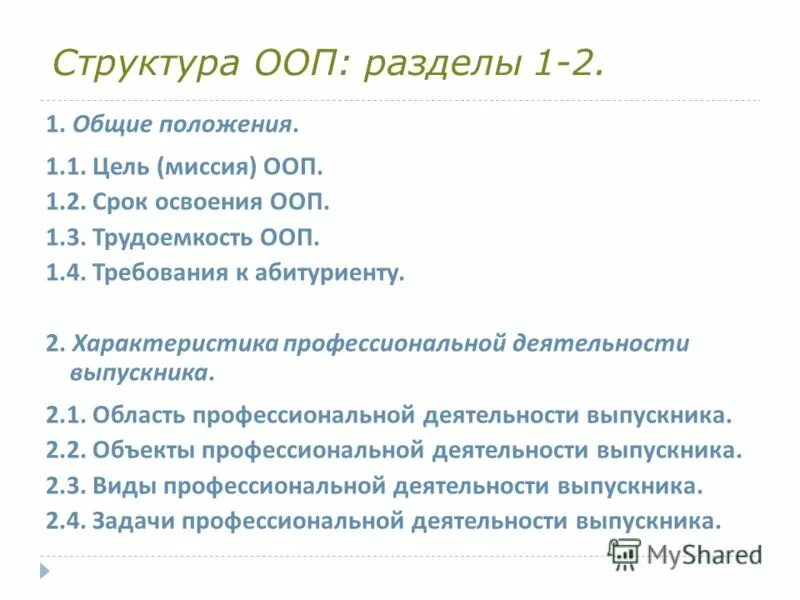 Структура ООП: разделы 1-2.

1. Общие положения.

1.1. Цель (миссия) ООП.
1.2. Срок освоения ООП.
1.3. Трудоемкость ООП.
1.4. Требования к абитуриенту.

2. Характеристика профессиональной деятельности выпускника.

2.1. Область профессиональной деятельности выпускника.
2.2. Объекты профессиональной деятельности выпускника.
2.3. Виды профессиональной деятельности выпускника.
2.4. Задачи профессиональной деятельности выпускника.

MyShared